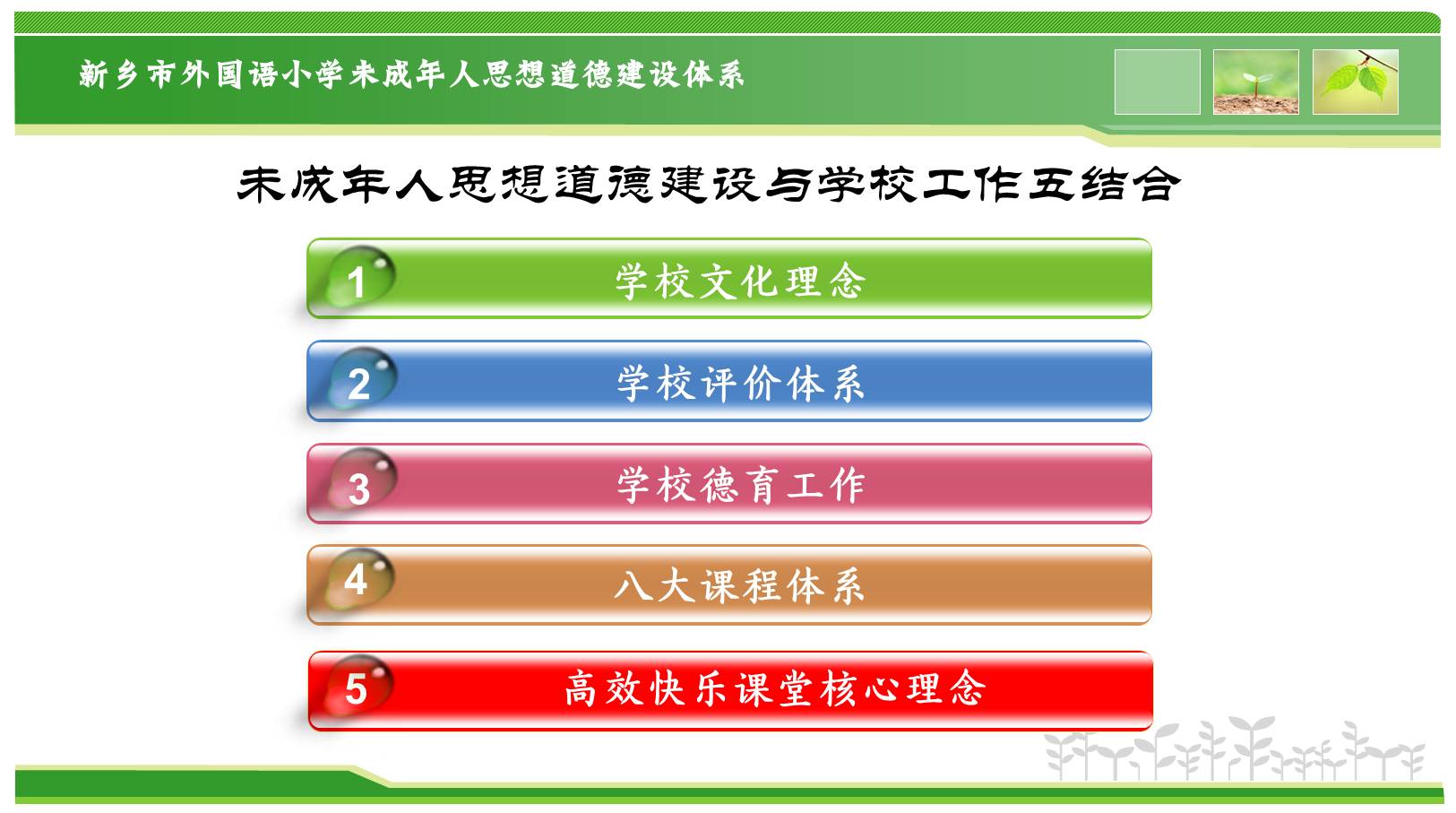 新乡市外国语小学未成年人思想道德建设体系

未成年人思想道德建设与学校工作五结合

1 学校文化理念

2 学校评价体系

3 学校德育工作

4 八大课程体系

5 高效快乐课堂核心理念